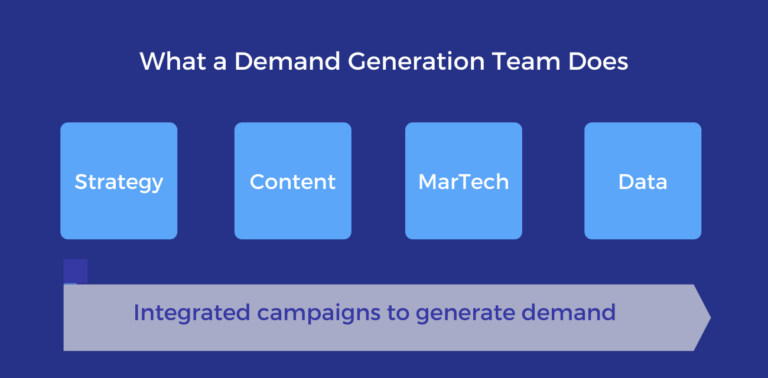 What a Demand Generation Team Does

Strategy

Content

MarTech

Data

Integrated campaigns to generate demand